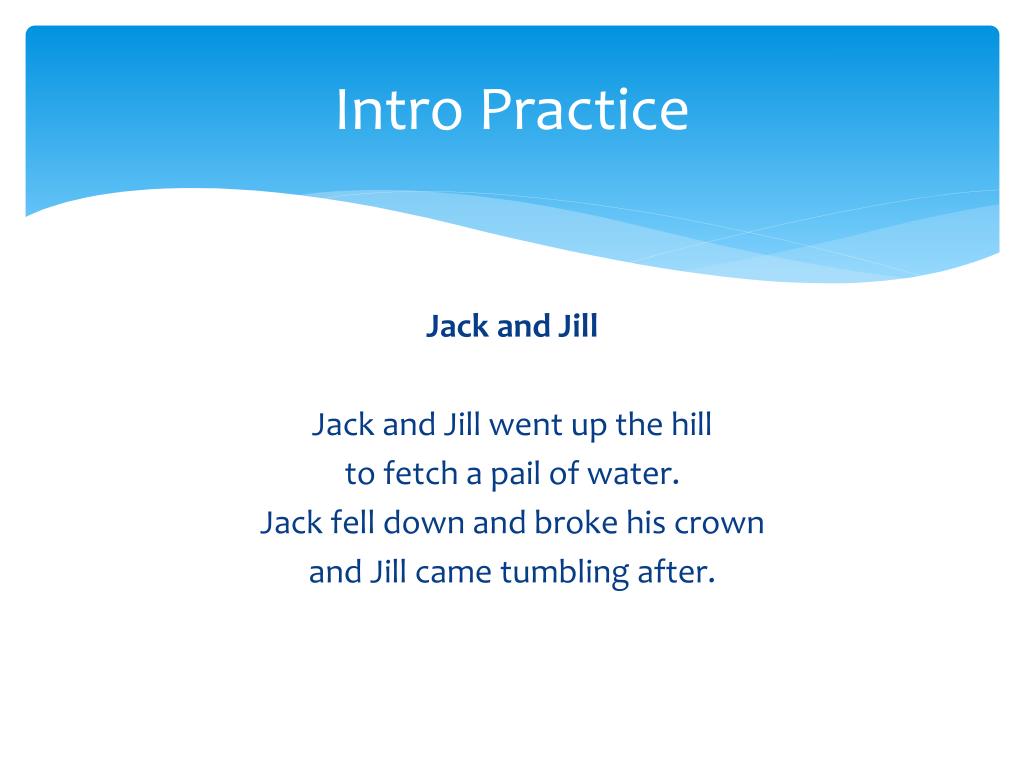 Intro Practice

Jack and Jill

Jack and Jill went up the hill
to fetch a pail of water.
Jack fell down and broke his crown
and Jill came tumbling after.